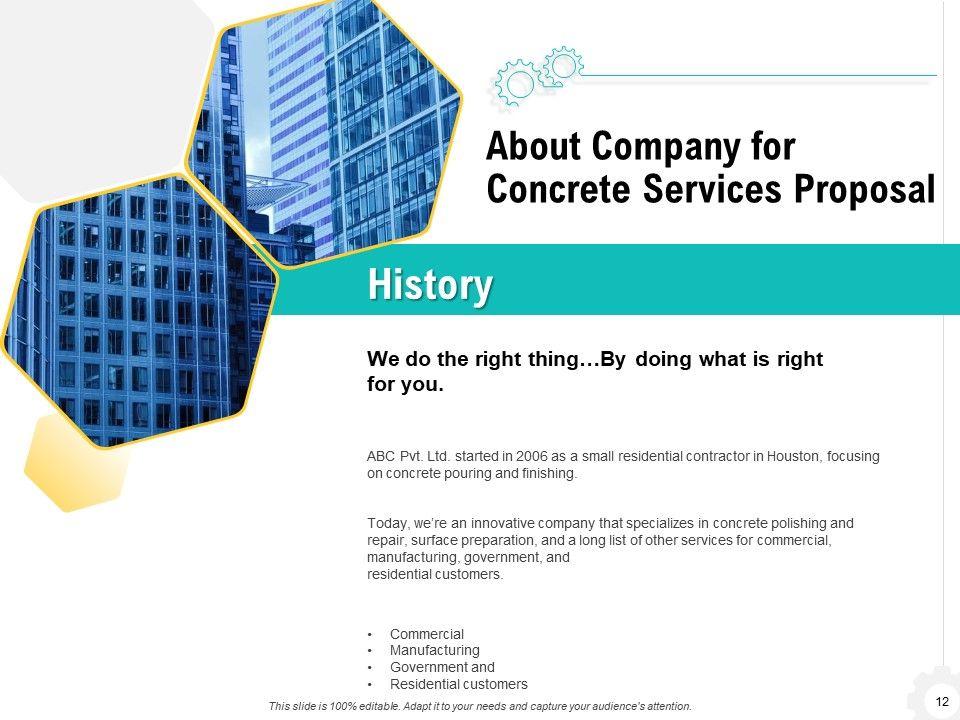 About Company for Concrete Services Proposal

History

We do the right thing…By doing what is right for you.

ABC Pvt. Ltd. started in 2006 as a small residential contractor in Houston, focusing on concrete pouring and finishing.

Today, we're an innovative company that specializes in concrete polishing and repair, surface preparation, and a long list of other services for commercial, manufacturing, government, and residential customers.

• Commercial
• Manufacturing
• Government and
• Residential customers

This slide is 100% editable. Adapt it to your needs and capture your audience's attention.

12